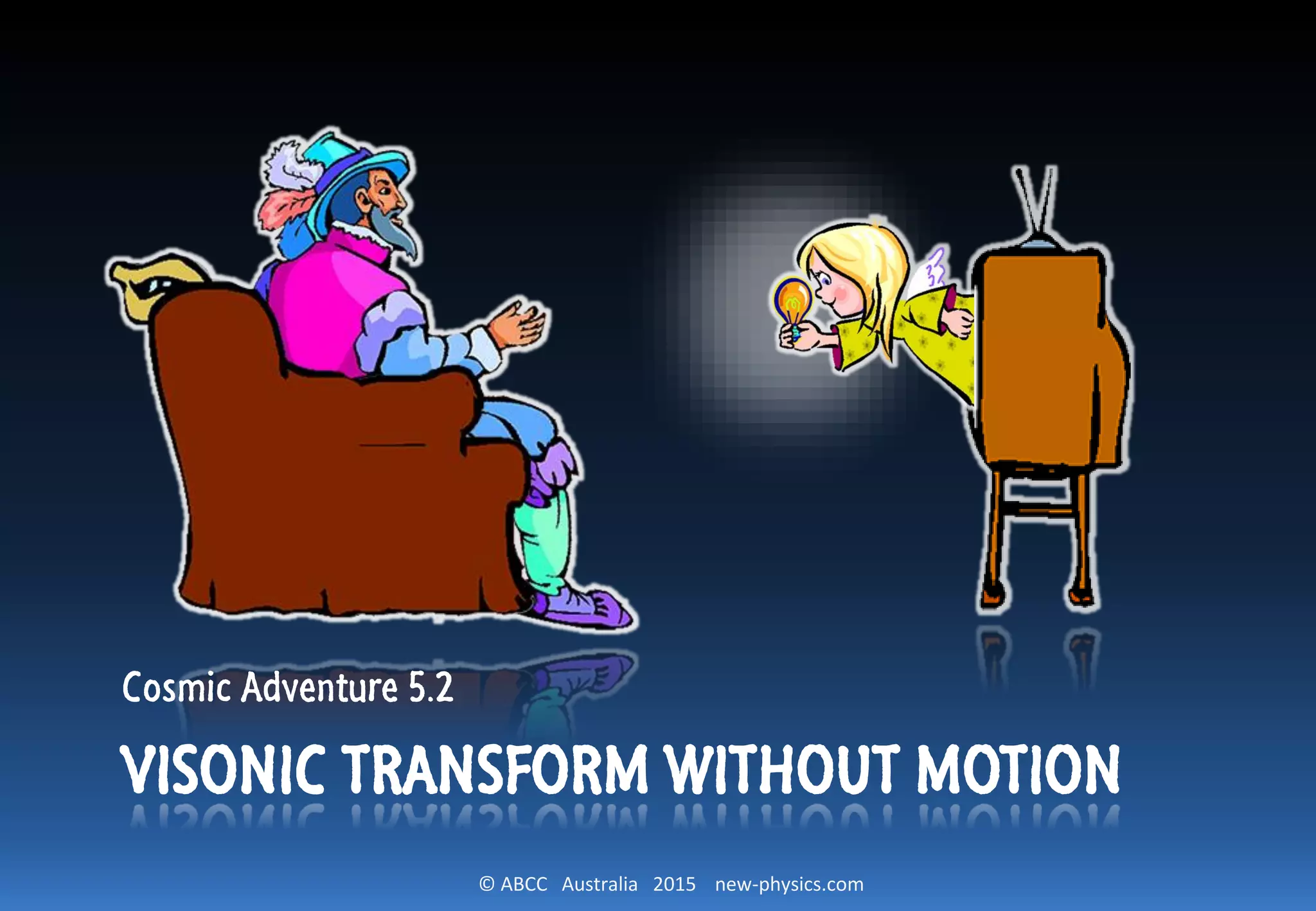 Cosmic Adventure 5.2

VISONIC TRANSFORM WITHOUT MOTION

© ABCC Australia 2015 new-physics.com